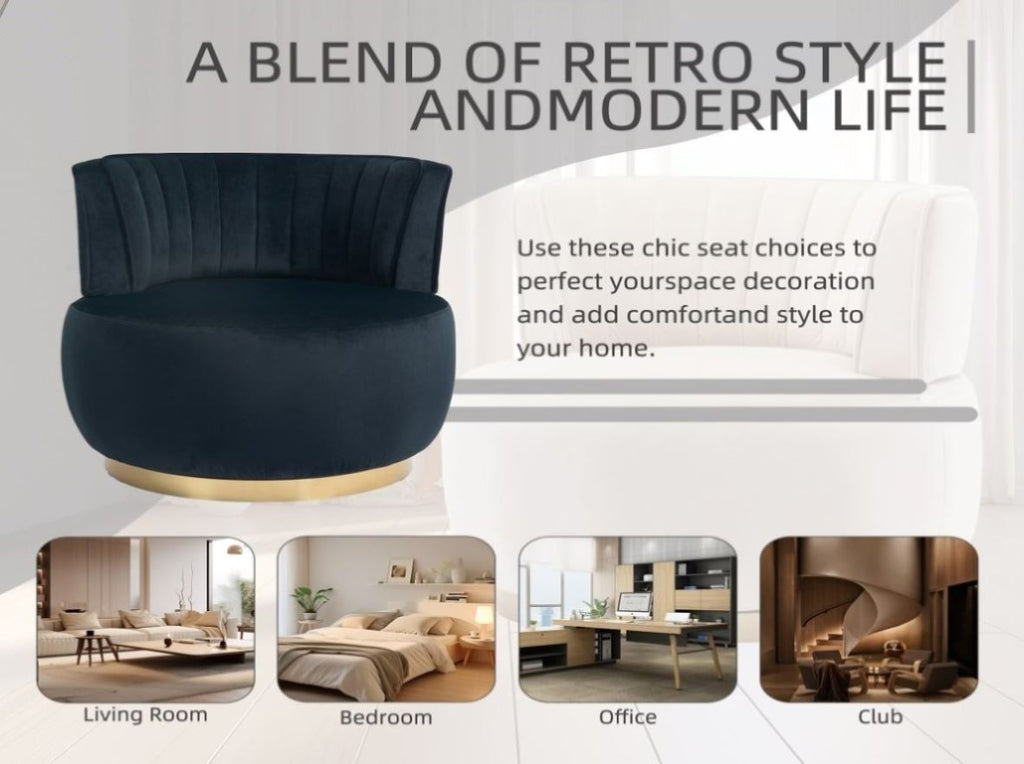 A BLEND OF RETRO STYLE
ANDMODERN LIFE

Use these chic seat choices to perfect yourspace decoration and add comfortand style to your home.

Living Room

Bedroom

Office

Club